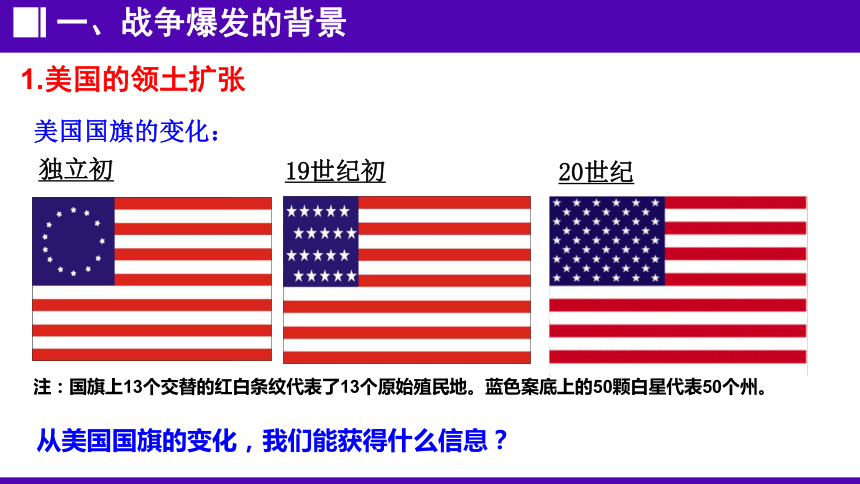 一、战争爆发的背景

1.美国的领土扩张

美国国旗的变化：

独立初

19世纪初

20世纪

注：国旗上13个交替的红白条纹代表了13个原始殖民地。蓝色案底上的50颗白星代表50个州。

从美国国旗的变化，我们能获得什么信息？